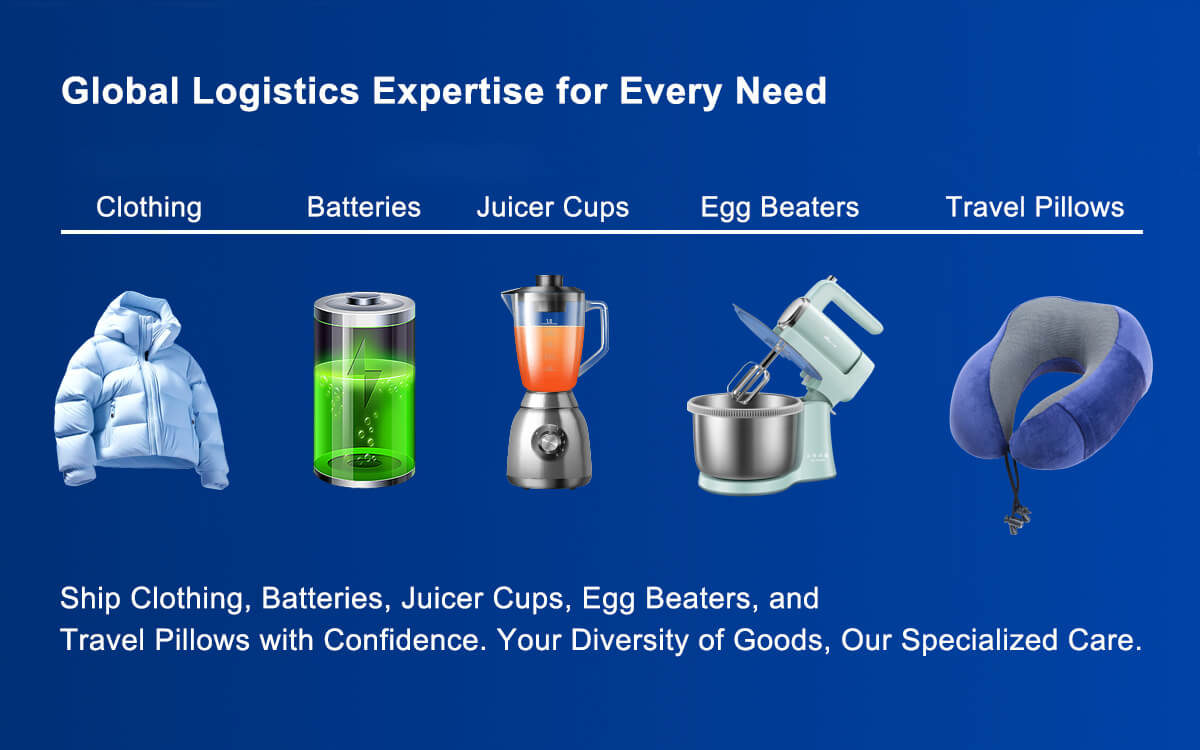 Global Logistics Expertise for Every Need

Clothing

Batteries

Juicer Cups

Egg Beaters

Travel Pillows

Ship Clothing, Batteries, Juicer Cups, Egg Beaters, and Travel Pillows with Confidence. Your Diversity of Goods, Our Specialized Care.